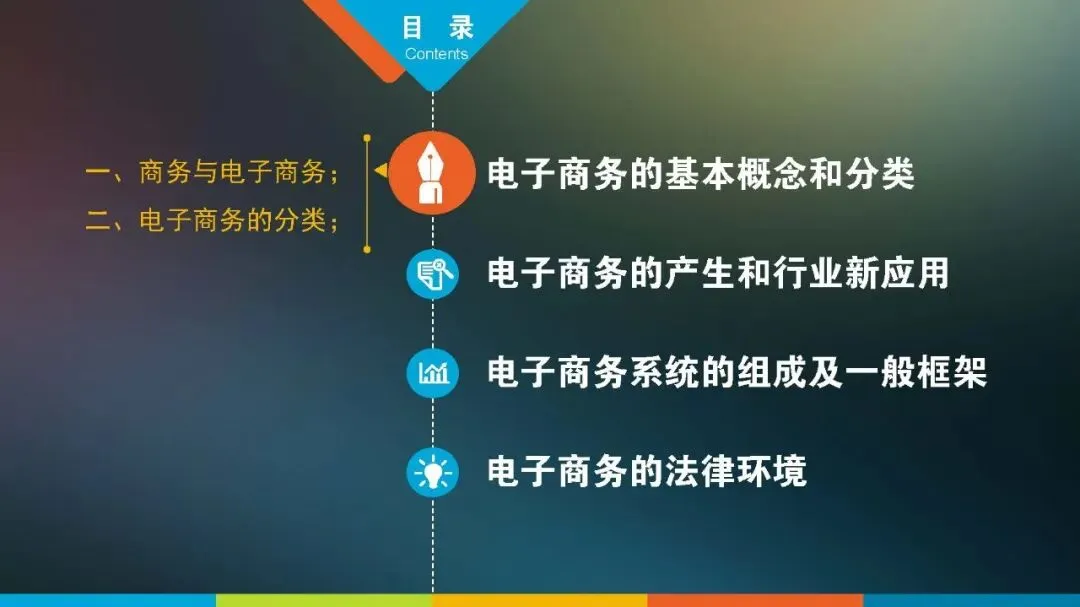 目 录
Contents

一、商务与电子商务；
二、电子商务的分类；

电子商务的基本概念和分类

电子商务的产生和行业新应用

电子商务系统的组成及一般框架

电子商务的法律环境